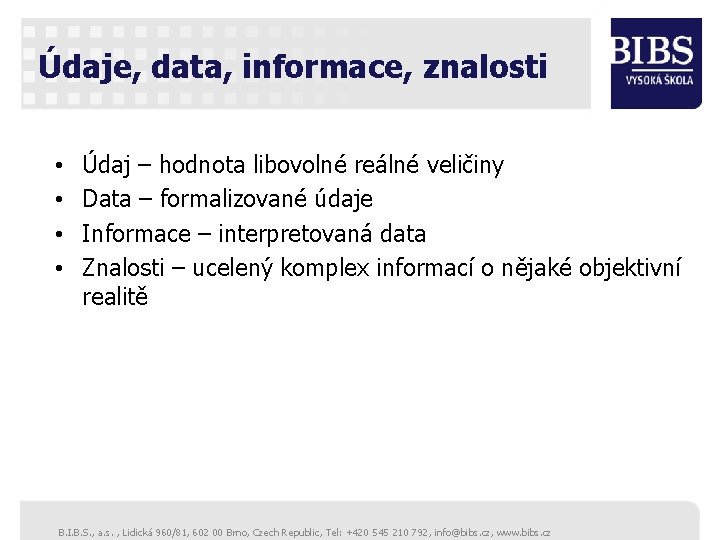 Údaje, data, informace, znalosti

BIBS
VYSOKÁ ŠKOLA

• Údaj – hodnota libovolné reálné veličiny
• Data – formalizované údaje
• Informace – interpretovaná data
• Znalosti – ucelený komplex informací o nějaké objektivní realitě

B.I.B.S., a.s. , Lidická 960/81, 602 00 Brno, Czech Republic, Tel: +420 545 210 792, info@bibs.cz, www.bibs.cz